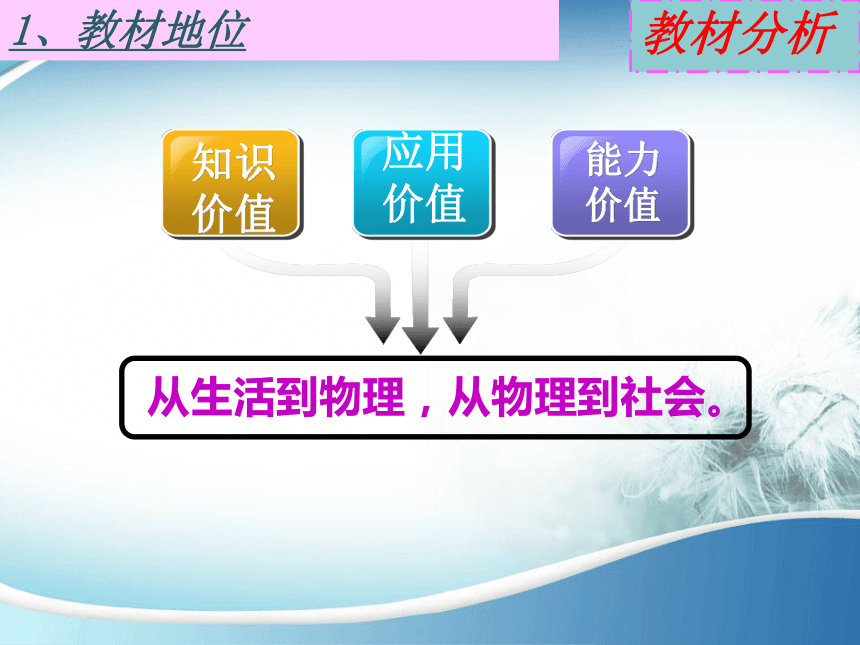 1、教材地位

教材分析

知识价值

应用价值

能力价值

从生活到物理，从物理到社会。